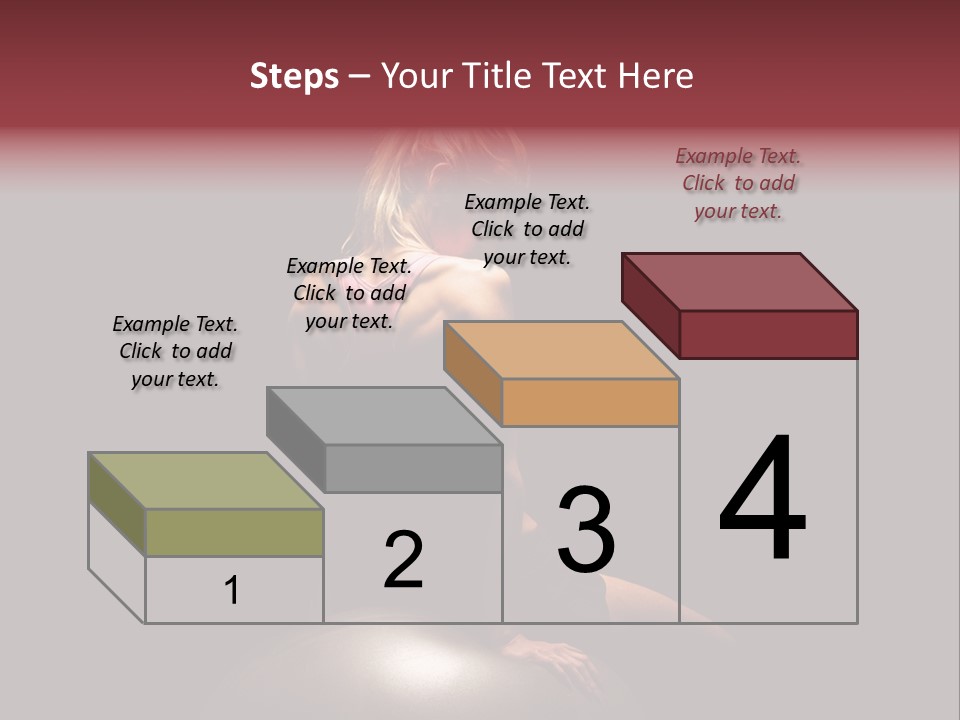 Steps – Your Title Text Here

Example Text. Click to add your text.

Example Text. Click to add your text.

Example Text. Click to add your text.

Example Text. Click to add your text.

1

2

3

4